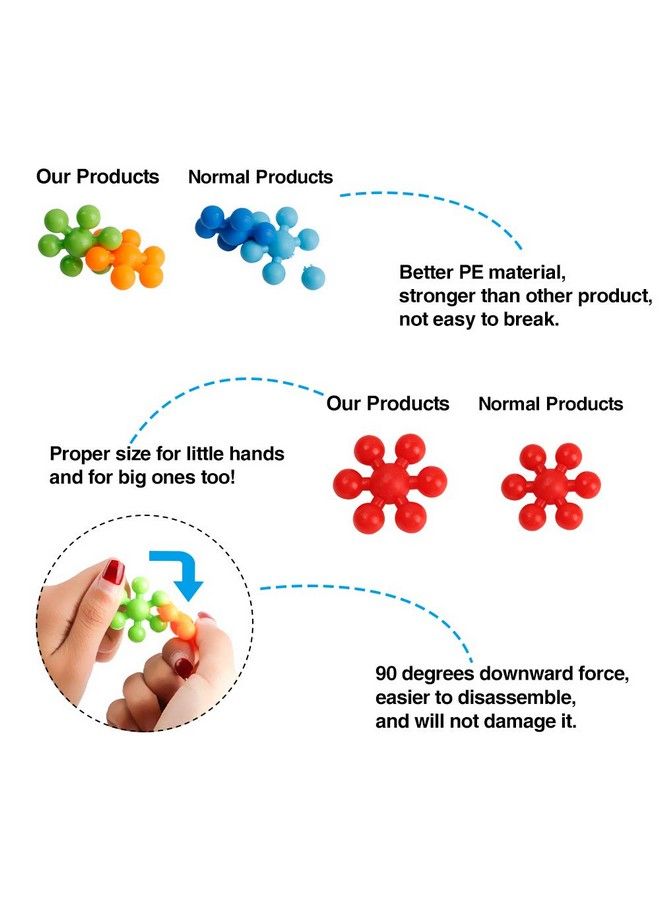 Our Products Normal Products

Better PE material, stronger than other product, not easy to break.

Our Products Normal Products

Proper size for little hands and for big ones too!

90 degrees downward force, easier to disassemble, and will not damage it.